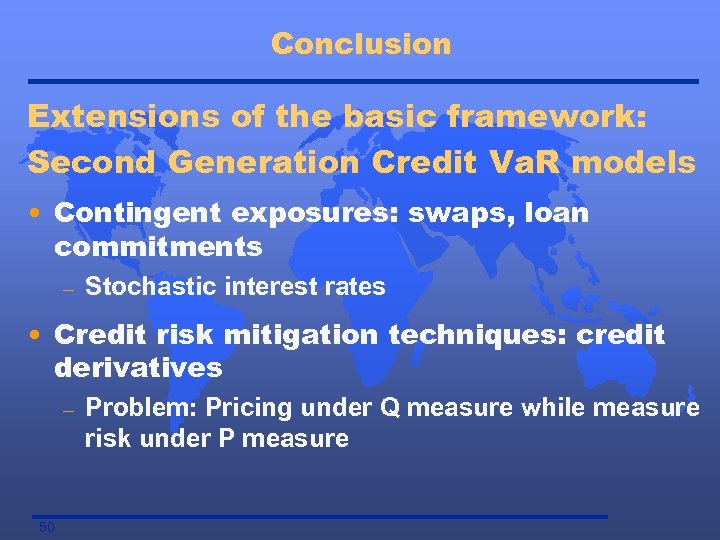 Conclusion

Extensions of the basic framework: Second Generation Credit VaR models

• Contingent exposures: swaps, loan commitments

– Stochastic interest rates

• Credit risk mitigation techniques: credit derivatives

– Problem: Pricing under Q measure while measure risk under P measure

50